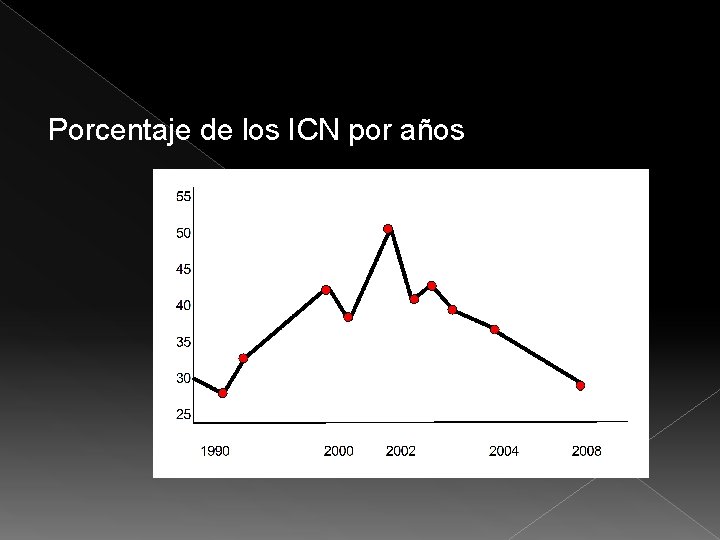 Porcentaje de los ICN por años

55
50
45
40
35
30
25

1990
2000
2002
2004
2008